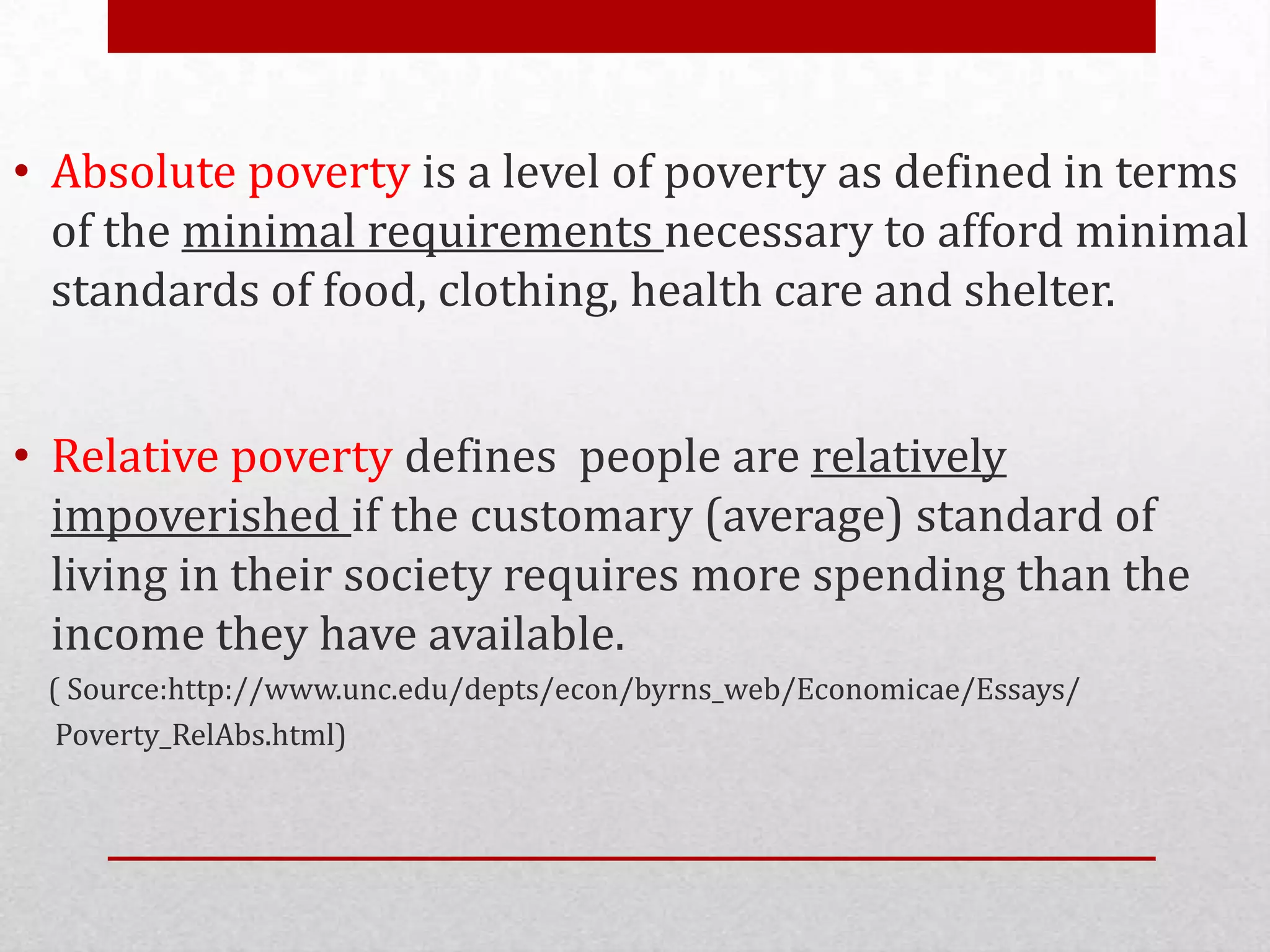 • Absolute poverty is a level of poverty as defined in terms of the minimal requirements necessary to afford minimal standards of food, clothing, health care and shelter.

• Relative poverty defines  people are relatively impoverished if the customary (average) standard of living in their society requires more spending than the income they have available.

( Source:http://www.unc.edu/depts/econ/byrns_web/Economicae/Essays/Poverty_RelAbs.html)